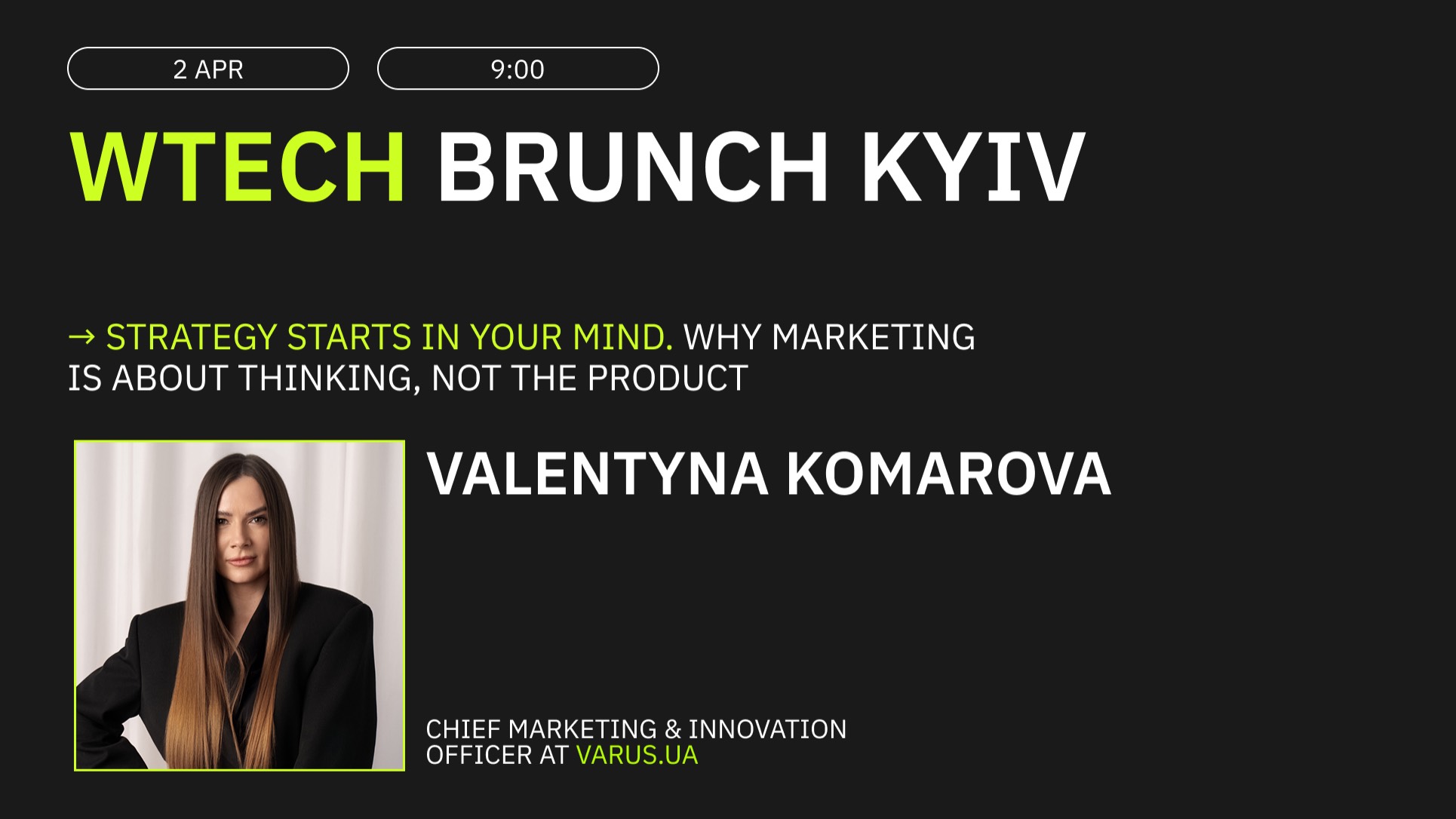 2 APR

9:00

WTECH BRUNCH KYIV

→ STRATEGY STARTS IN YOUR MIND. WHY MARKETING IS ABOUT THINKING, NOT THE PRODUCT

VALENTYNA KOMAROVA

CHIEF MARKETING & INNOVATION OFFICER AT VARUS.UA